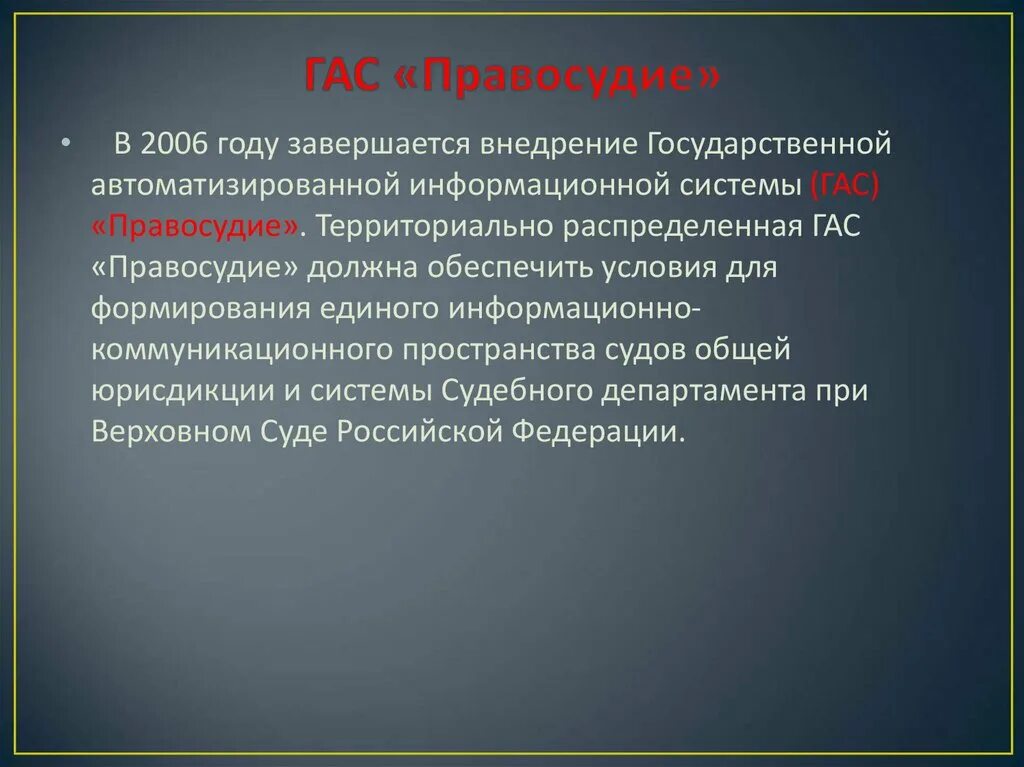 ГАС «Правосудие»

• В 2006 году завершается внедрение Государственной автоматизированной информационной системы (ГАС) «Правосудие». Территориально распределенная ГАС «Правосудие» должна обеспечить условия для формирования единого информационно-коммуникационного пространства судов общей юрисдикции и системы Судебного департамента при Верховном Суде Российской Федерации.